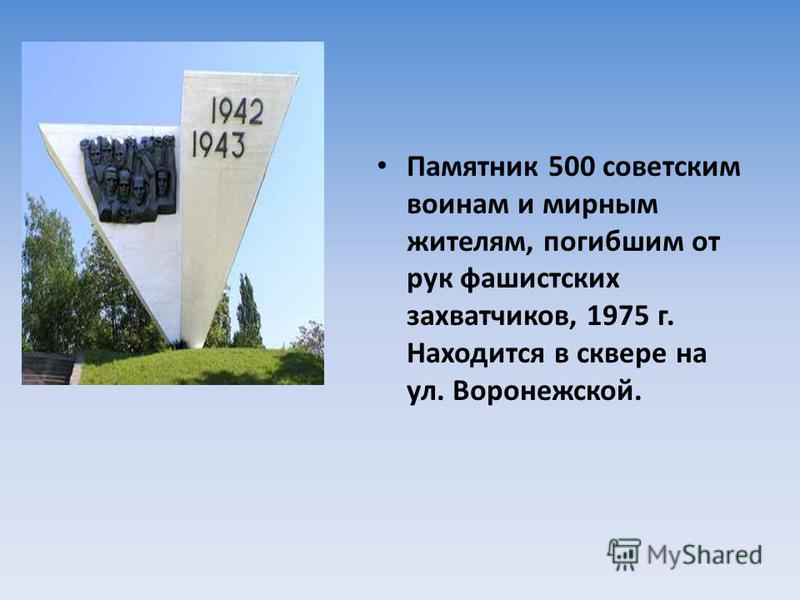 1942
1943

• Памятник 500 советским воинам и мирным жителям, погибшим от рук фашистских захватчиков, 1975 г. Находится в сквере на ул. Воронежской.

MyShared